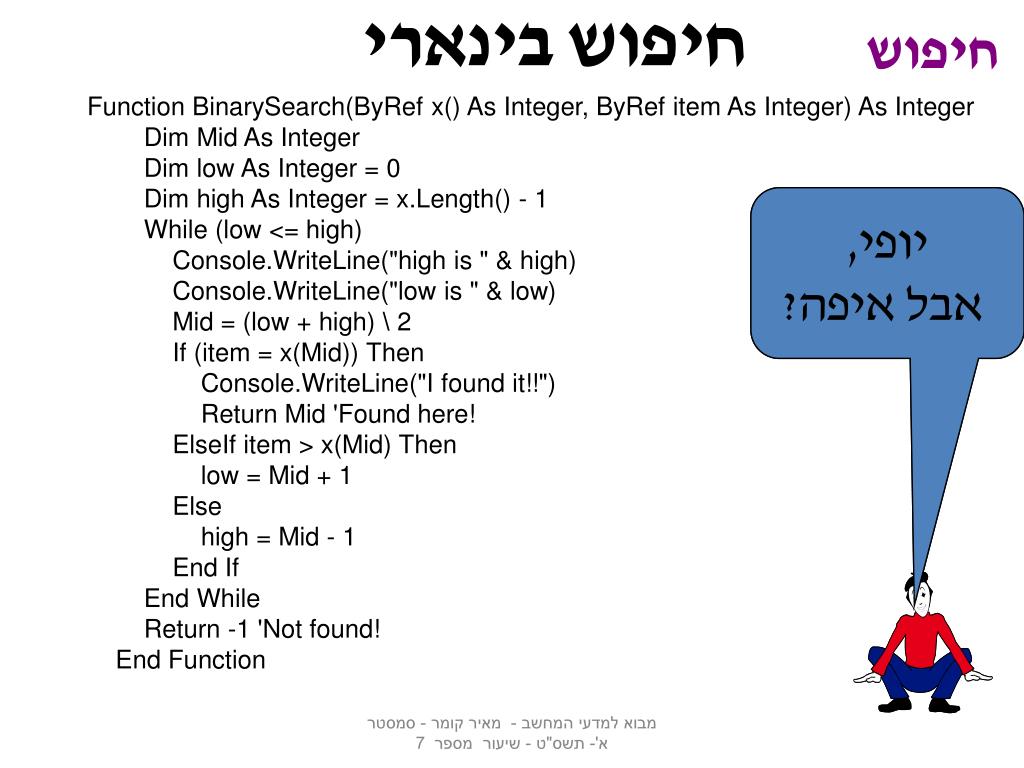 חיפוש

חיפוש בינארי

Function BinarySearch(ByRef x() As Integer, ByRef item As Integer) As Integer
Dim Mid As Integer
Dim low As Integer = 0
Dim high As Integer = x.Length() - 1
While (low <= high)
Console.WriteLine("high is " & high)
Console.WriteLine("low is " & low)
Mid = (low + high) \ 2
If (item = x(Mid)) Then
Console.WriteLine("I found it!!")
Return Mid 'Found here!
ElseIf item > x(Mid) Then
low = Mid + 1
Else
high = Mid - 1
End If
End While
Return -1 'Not found!
End Function

יופי,
אבל איפה?

מבוא למדעי המחשב - מאיר קומר - סמסטר א'- תשס"ט - שיעור מספר 7